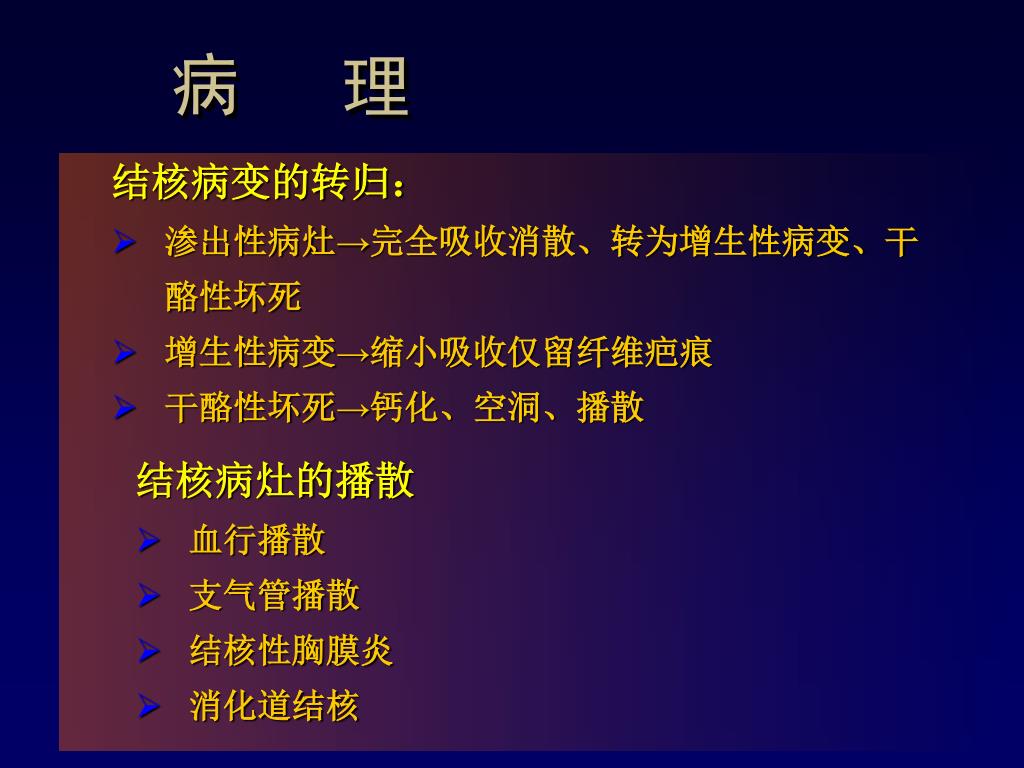 病　理

结核病变的转归：

➢ 渗出性病灶→完全吸收消散、转为增生性病变、干酪性坏死

➢ 增生性病变→缩小吸收仅留纤维疤痕

➢ 干酪性坏死→钙化、空洞、播散

结核病灶的播散

➢ 血行播散

➢ 支气管播散

➢ 结核性胸膜炎

➢ 消化道结核